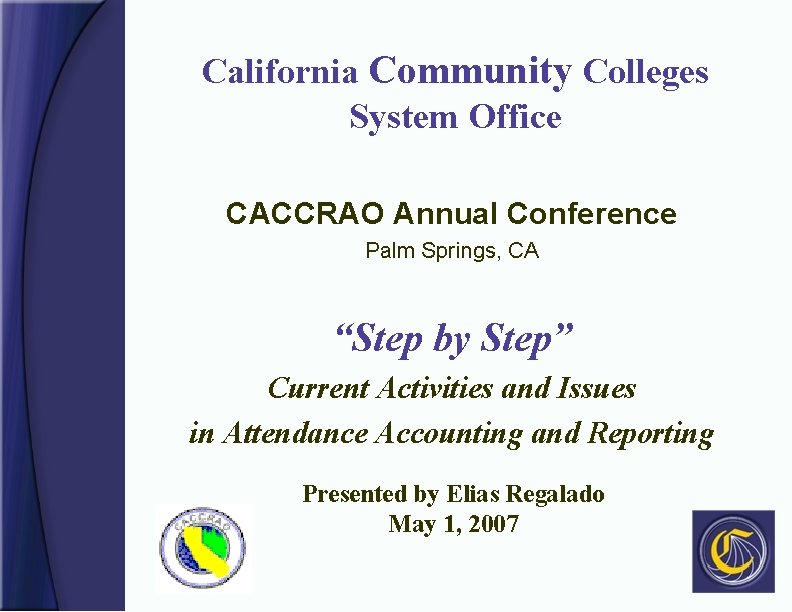 California Community Colleges
System Office

CACCRAO Annual Conference
Palm Springs, CA

“Step by Step”
Current Activities and Issues
in Attendance Accounting and Reporting

Presented by Elias Regalado
May 1, 2007

CACCRAO